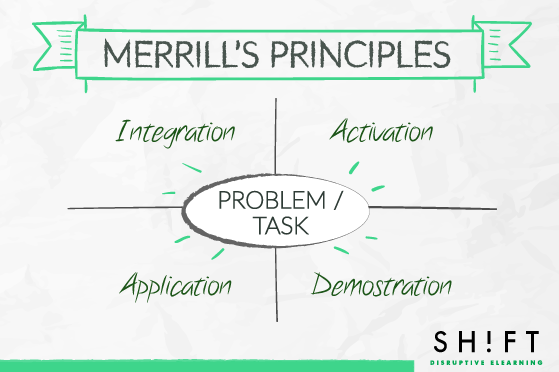 MERRILL'S PRINCIPLES

Integration

Activation

PROBLEM / TASK

Application

Demostration

SH!FT
DISRUPTIVE ELEARNING